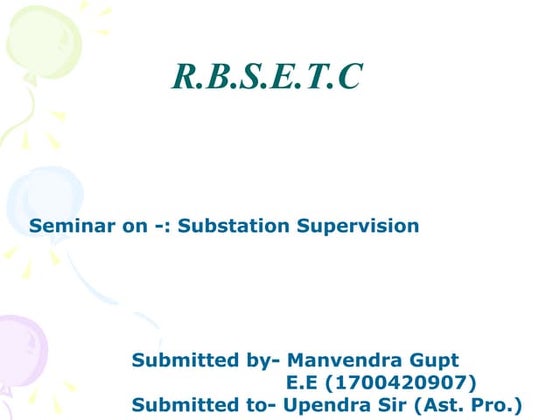 R.B.S.E.T.C

Seminar on -: Substation Supervision

Submitted by- Manvendra Gupt
E.E (1700420907)
Submitted to- Upendra Sir (Ast. Pro.)